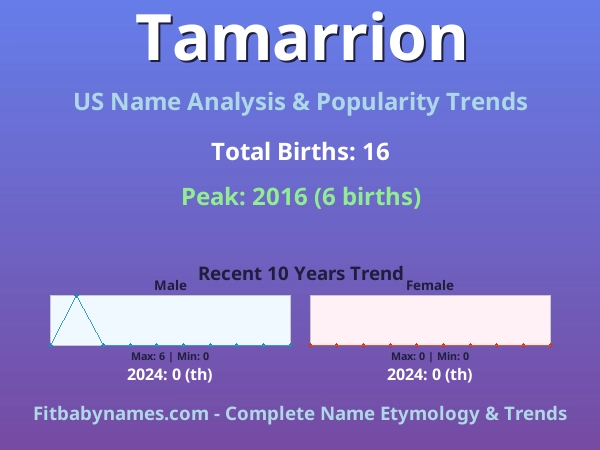 Tamarrion

US Name Analysis & Popularity Trends

Total Births: 16

Peak: 2016 (6 births)

Recent 10 Years Trend

Male

Max: 6 | Min: 0

2024: 0 (th)

Female

Max: 0 | Min: 0

2024: 0 (th)

Fitbabynames.com - Complete Name Etymology & Trends